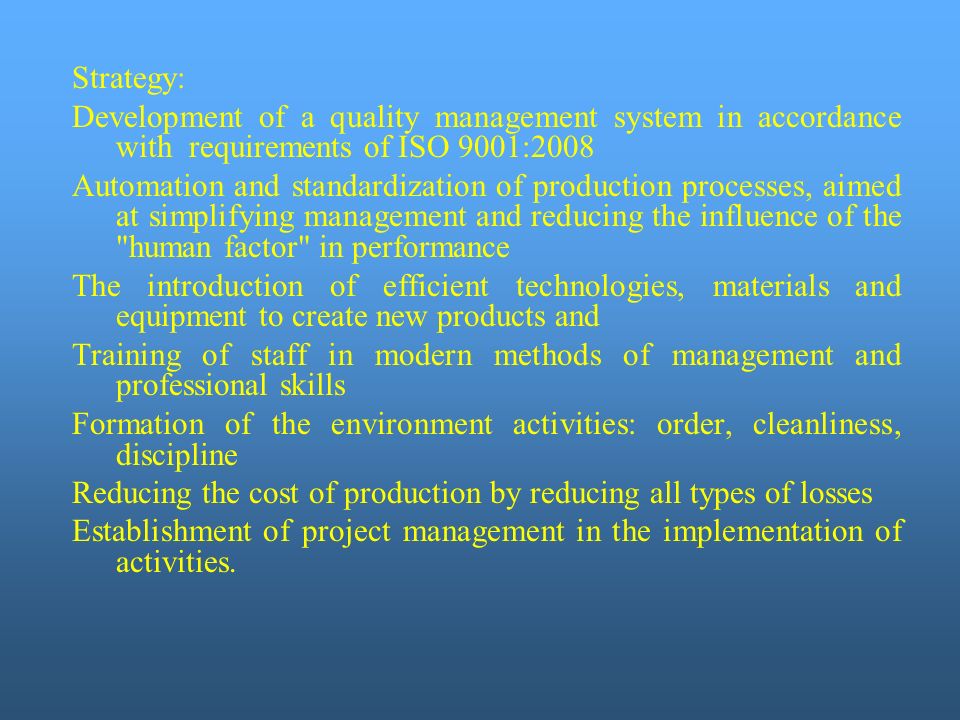 Strategy:

Development of a quality management system in accordance with requirements of ISO 9001:2008

Automation and standardization of production processes, aimed at simplifying management and reducing the influence of the "human factor" in performance

The introduction of efficient technologies, materials and equipment to create new products and

Training of staff in modern methods of management and professional skills

Formation of the environment activities: order, cleanliness, discipline

Reducing the cost of production by reducing all types of losses

Establishment of project management in the implementation of activities.